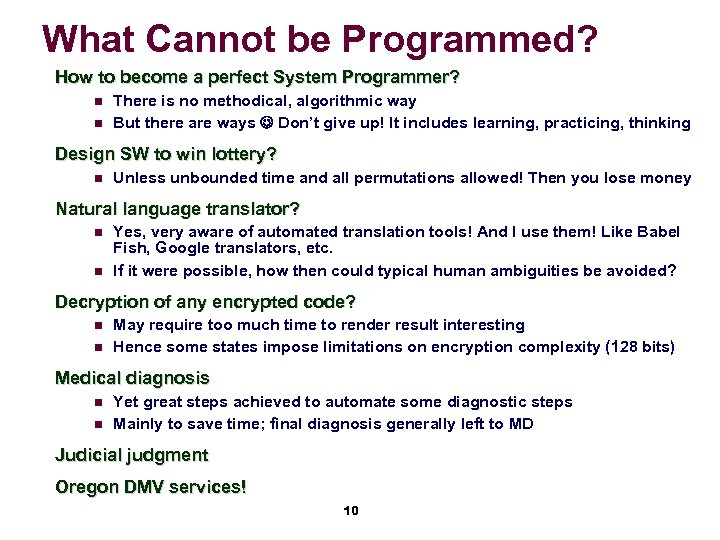 What Cannot be Programmed?

How to become a perfect System Programmer?

- There is no methodical, algorithmic way
- But there are ways ☺ Don't give up! It includes learning, practicing, thinking

Design SW to win lottery?

- Unless unbounded time and all permutations allowed! Then you lose money

Natural language translator?

- Yes, very aware of automated translation tools! And I use them! Like Babel Fish, Google translators, etc.
- If it were possible, how then could typical human ambiguities be avoided?

Decryption of any encrypted code?

- May require too much time to render result interesting
- Hence some states impose limitations on encryption complexity (128 bits)

Medical diagnosis

- Yet great steps achieved to automate some diagnostic steps
- Mainly to save time; final diagnosis generally left to MD

Judicial judgment

Oregon DMV services!

10